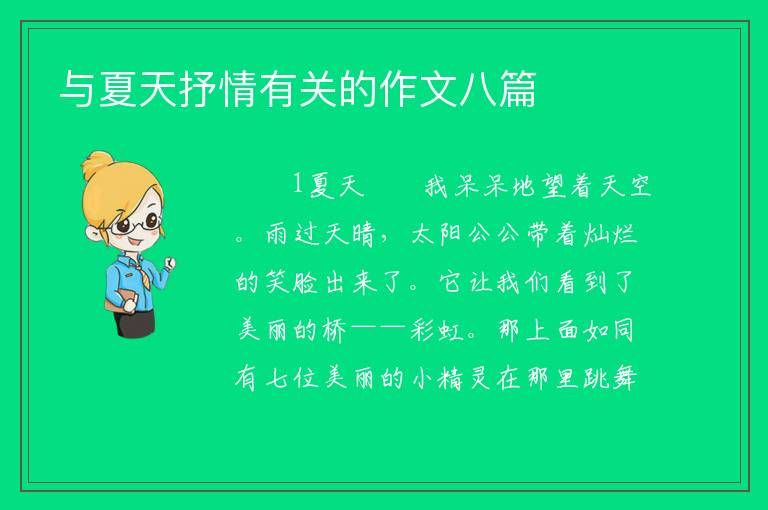 与夏天抒情有关的作文八篇

1夏天　　我呆呆地望着天空。雨过天晴，太阳公公带着灿烂的笑脸出来了。它让我们看到了美丽的桥——彩虹。那上面如同有七位美丽的小精灵在那里跳舞